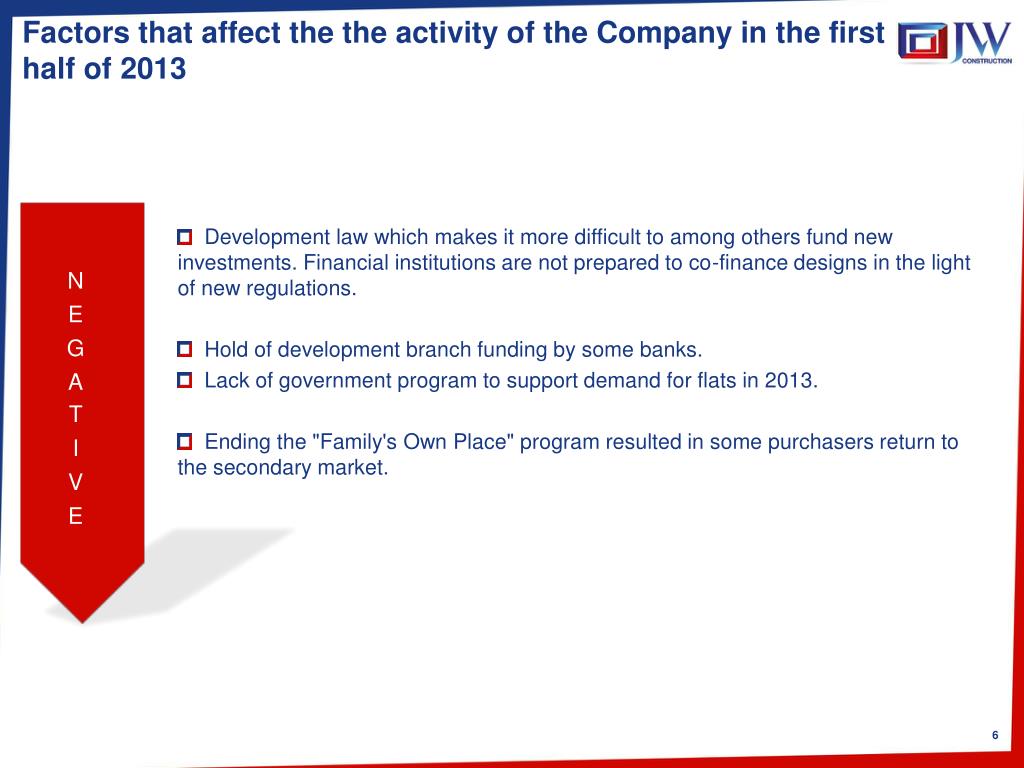 Factors that affect the the activity of the Company in the first half of 2013

JW CONSTRUCTION

N
E
G
A
T
I
V
E

Development law which makes it more difficult to among others fund new investments. Financial institutions are not prepared to co-finance designs in the light of new regulations.

Hold of development branch funding by some banks.

Lack of government program to support demand for flats in 2013.

Ending the "Family's Own Place" program resulted in some purchasers return to the secondary market.

6